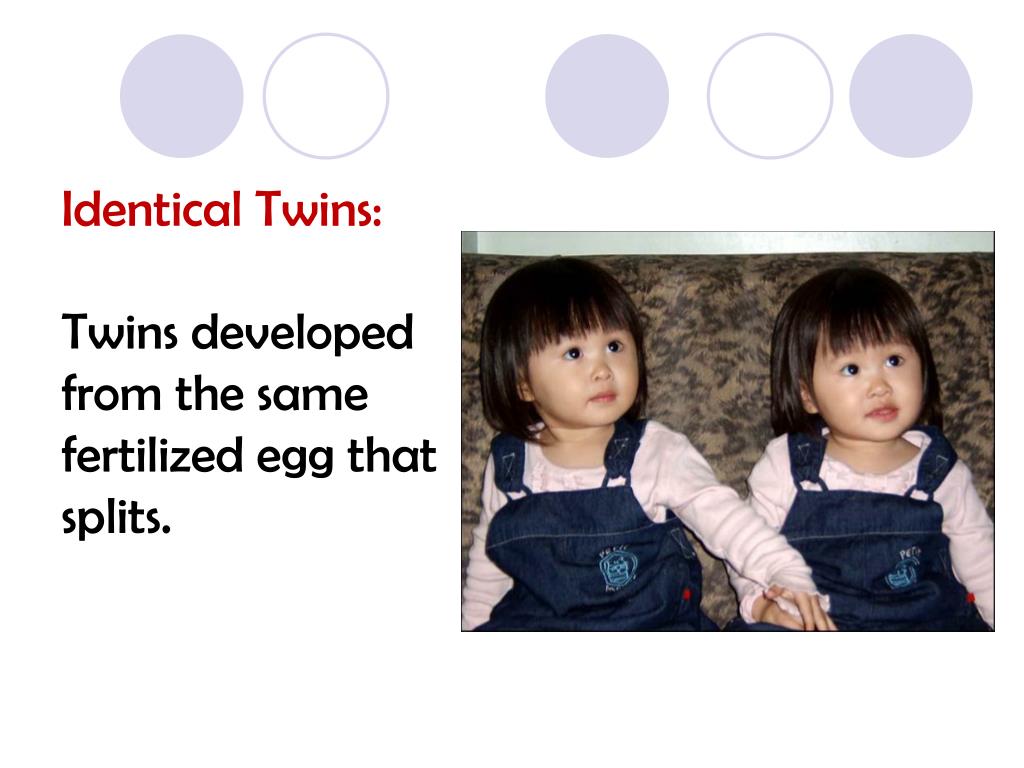 Identical Twins:

Twins developed from the same fertilized egg that splits.